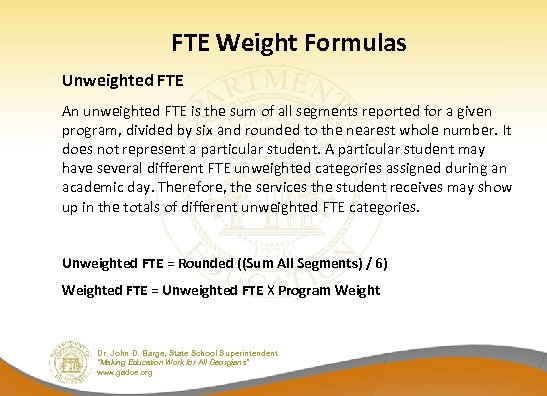 FTE Weight Formulas

Unweighted FTE

An unweighted FTE is the sum of all segments reported for a given program, divided by six and rounded to the nearest whole number. It does not represent a particular student. A particular student may have several different FTE unweighted categories assigned during an academic day. Therefore, the services the student receives may show up in the totals of different unweighted FTE categories.

Unweighted FTE = Rounded ((Sum All Segments) / 6)

Weighted FTE = Unweighted FTE X Program Weight

Dr. John D. Barge, State School Superintendent
"Making Education Work for All Georgians"
www.gadoe.org